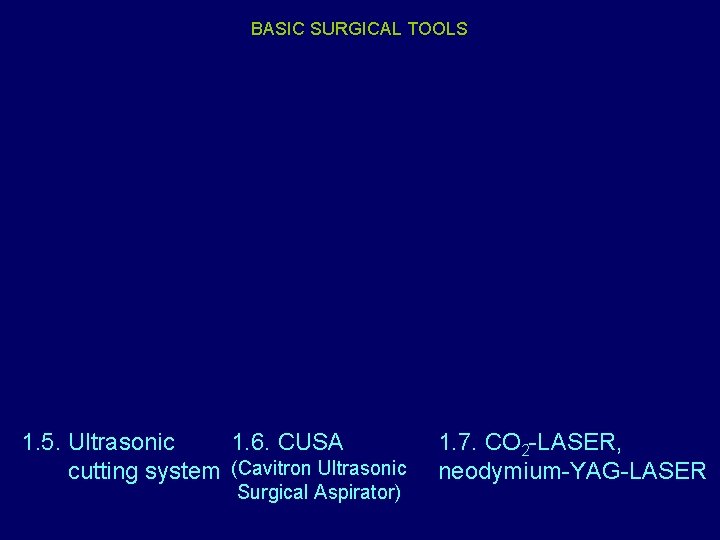 BASIC SURGICAL TOOLS

1.5. Ultrasonic cutting system

1.6. CUSA (Cavitron Ultrasonic Surgical Aspirator)

1.7. $CO_2$-LASER, neodymium-YAG-LASER